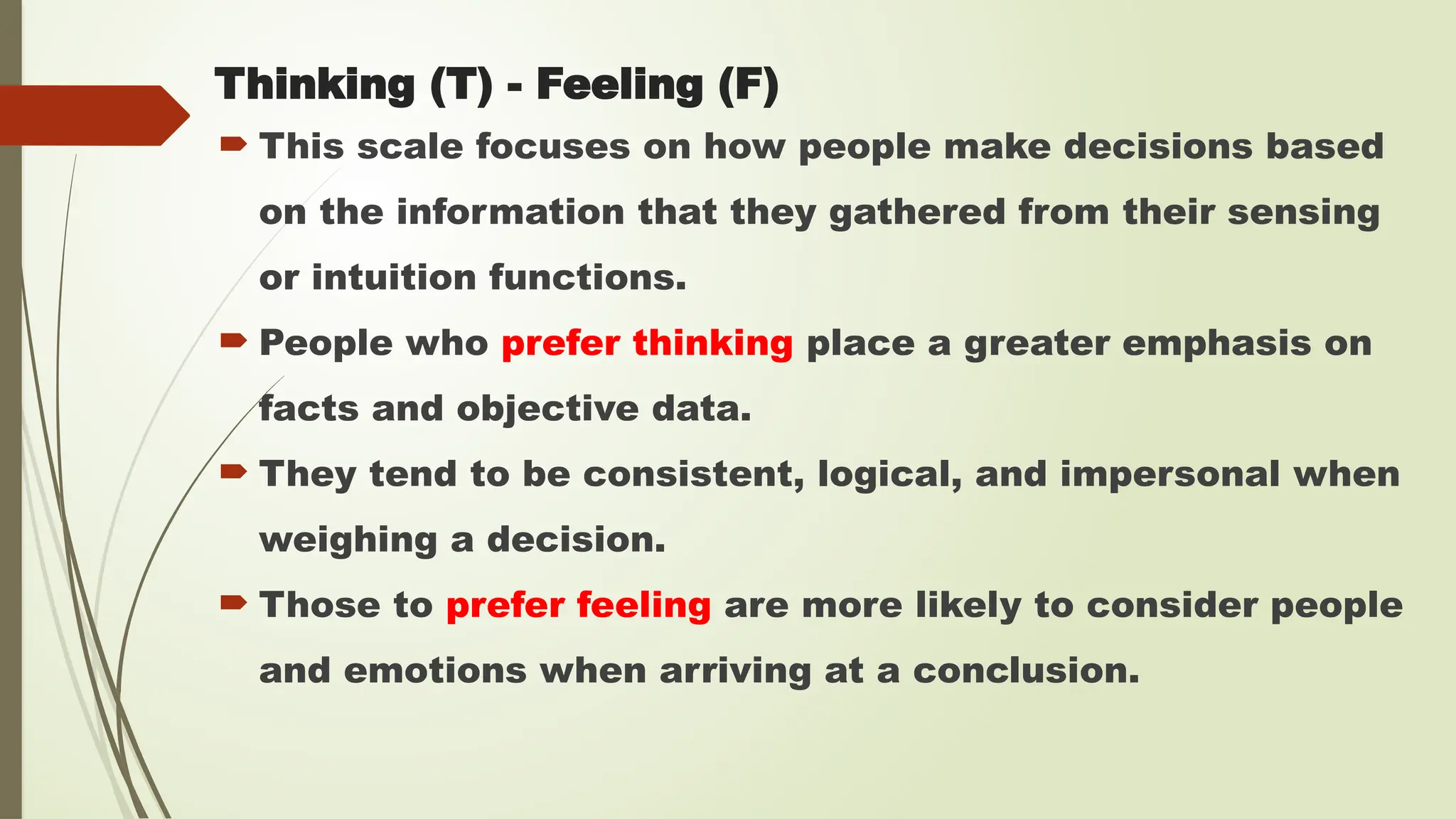 Thinking (T) - Feeling (F)

This scale focuses on how people make decisions based on the information that they gathered from their sensing or intuition functions.

People who prefer thinking place a greater emphasis on facts and objective data.

They tend to be consistent, logical, and impersonal when weighing a decision.

Those to prefer feeling are more likely to consider people and emotions when arriving at a conclusion.